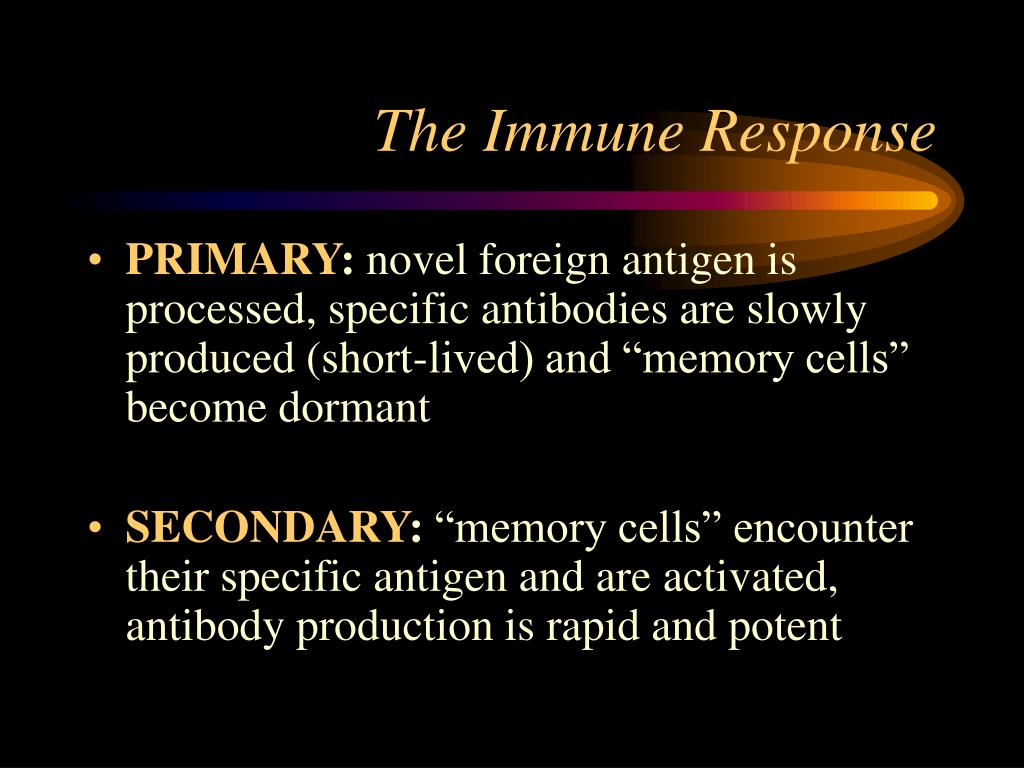 The Immune Response

• PRIMARY: novel foreign antigen is processed, specific antibodies are slowly produced (short-lived) and “memory cells” become dormant

• SECONDARY: “memory cells” encounter their specific antigen and are activated, antibody production is rapid and potent